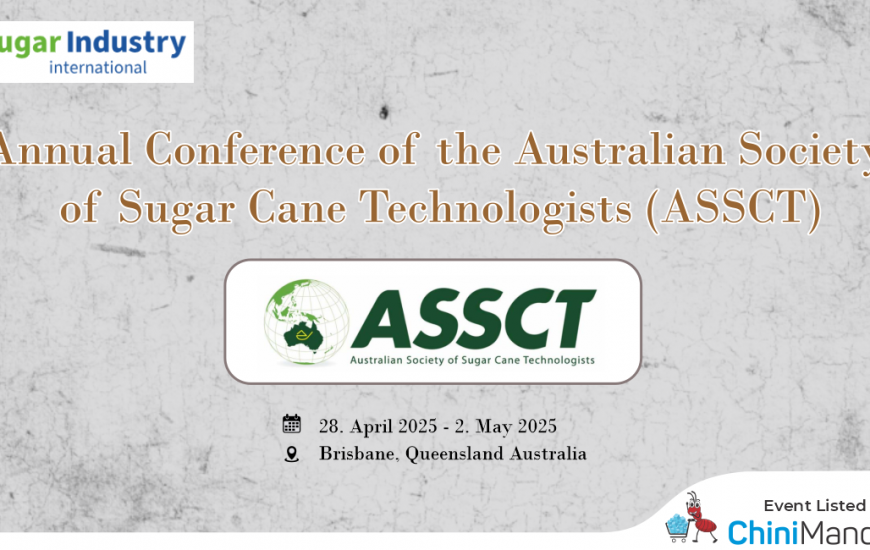 ugar Industry
international

Annual Conference of the Australian Society
of Sugar Cane Technologists (ASSCT)

ASSCT
Australian Society of Sugar Cane Technologists

28. April 2025 - 2. May 2025
Brisbane, Queensland Australia

Event Listed
ChiniMand